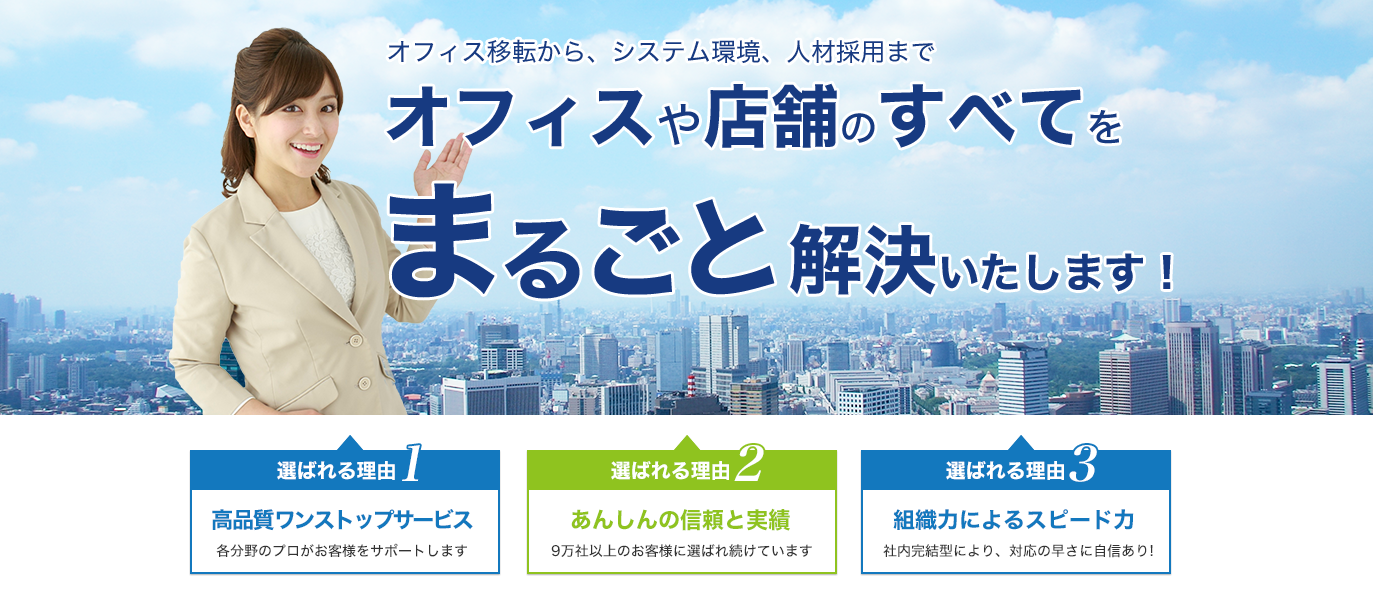 オフィス移転から、システム環境、人材採用まで

オフィスや店舗のすべてを

まるごと解決いたします！

選ばれる理由 1

高品質ワンストップサービス

各分野のプロがお客様をサポートします

選ばれる理由 2

あんしんの信頼と実績

9万社以上のお客様に選ばれ続けています

選ばれる理由 3

組織力によるスピード力

社内完結型により、対応の早さに自信あり！